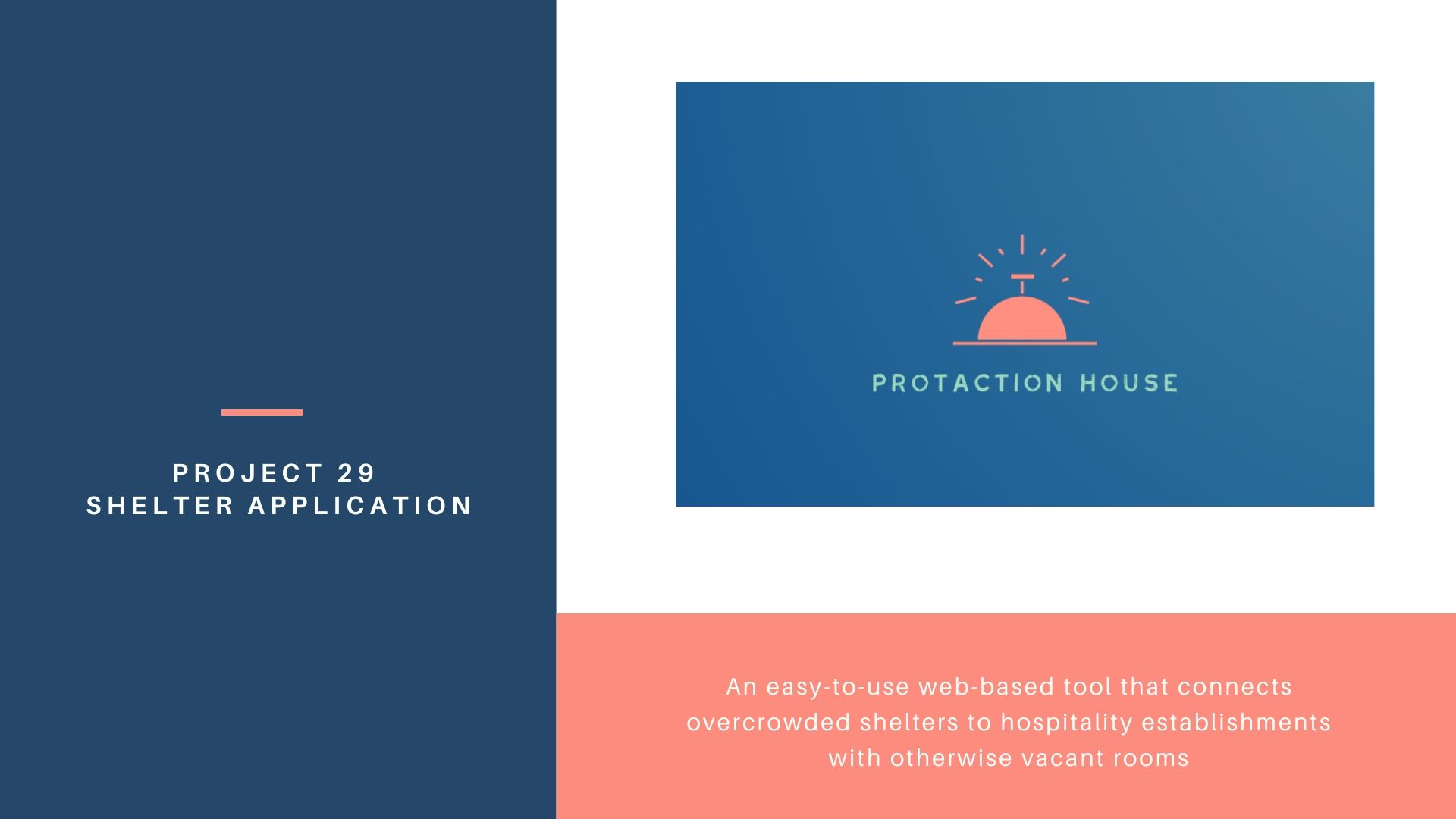 PROJECT 29
SHELTER APPLICATION

PROTACTION HOUSE

An easy-to-use web-based tool that connects overcrowded shelters to hospitality establishments with otherwise vacant rooms